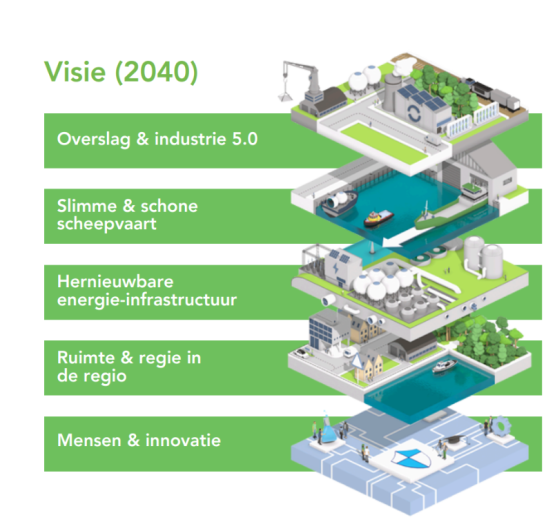 Visie (2040)

Overslag & industrie 5.0

Slimme & schone scheepvaart

Hernieuwbare energie-infrastructuur

Ruimte & regie in de regio

Mensen & innovatie